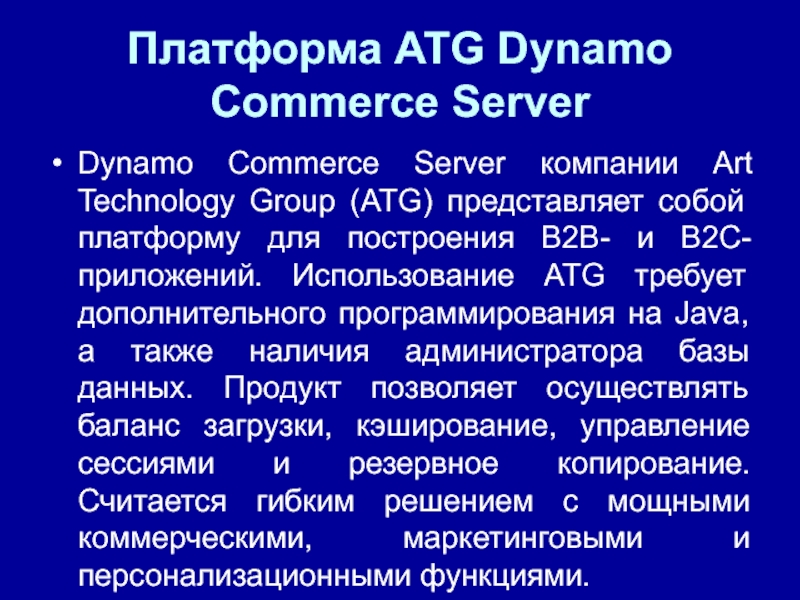 Платформа ATG Dynamo Commerce Server

• Dynamo Commerce Server компании Art Technology Group (ATG) представляет собой платформу для построения B2B- и B2C-приложений. Использование ATG требует дополнительного программирования на Java, а также наличия администратора базы данных. Продукт позволяет осуществлять баланс загрузки, кэширование, управление сессиями и резервное копирование. Считается гибким решением с мощными коммерческими, маркетинговыми и персонализационными функциями.